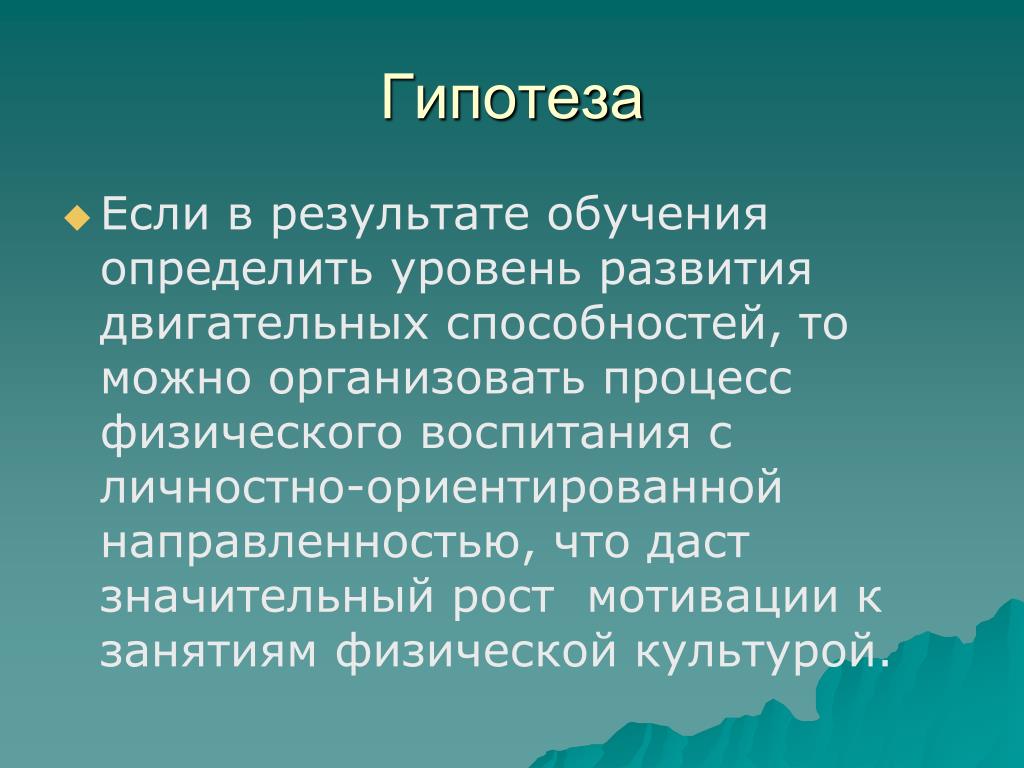 Гипотеза

Если в результате обучения определить уровень развития двигательных способностей, то можно организовать процесс физического воспитания с личностно-ориентированной направленностью, что даст значительный рост  мотивации к занятиям физической культурой.